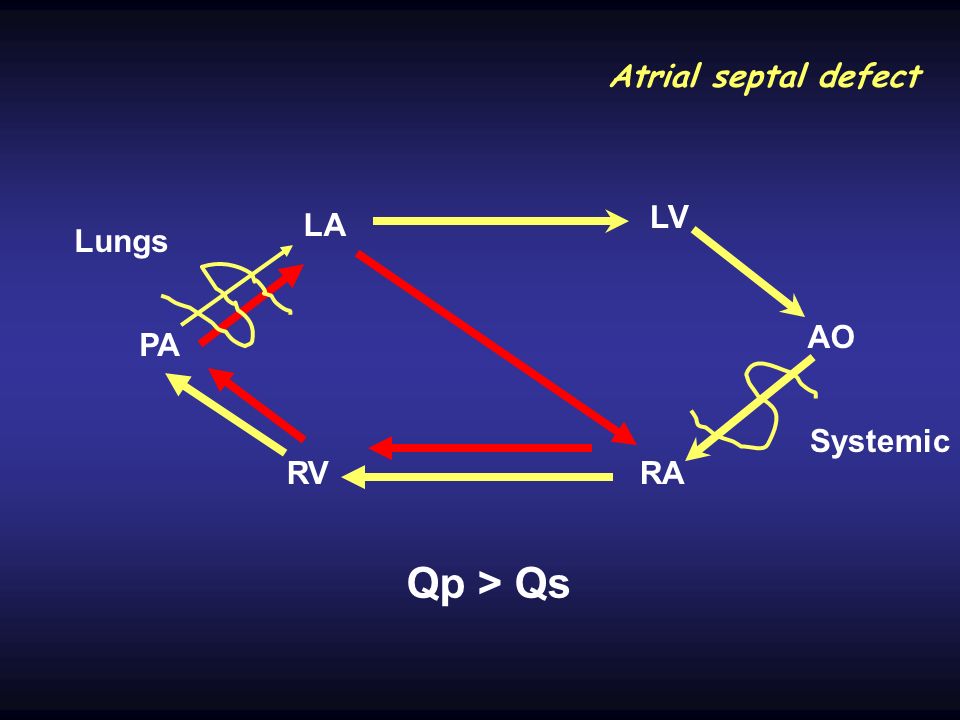 Atrial septal defect

Lungs

LA

LV

PA

AO

Systemic

RV

RA

Qp > Qs